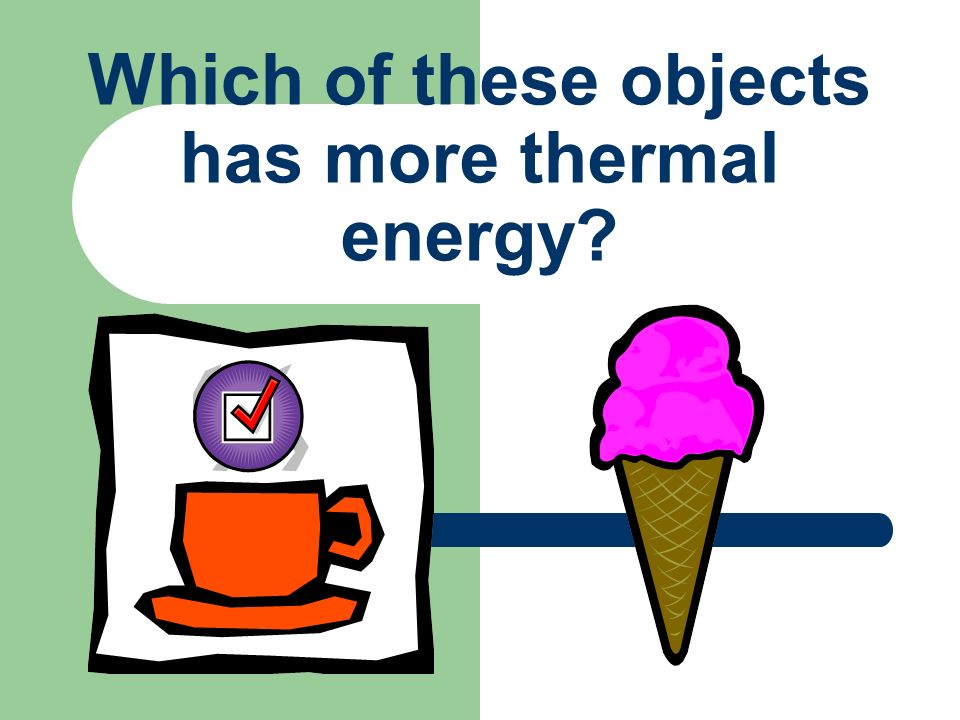 Which of these objects has more thermal energy?